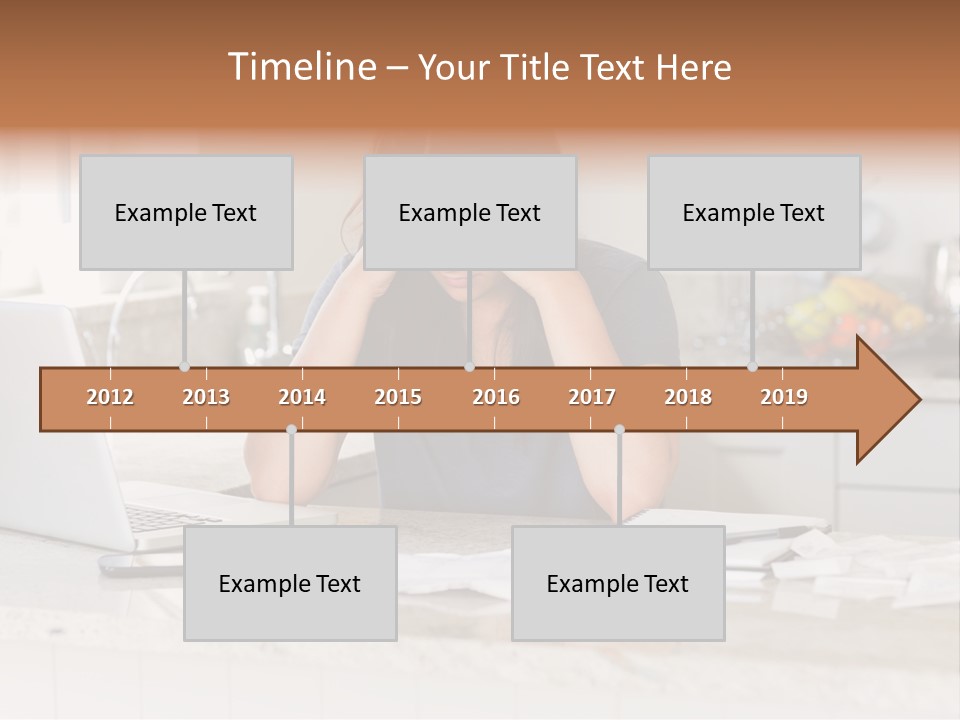 Timeline – Your Title Text Here

Example Text

Example Text

Example Text

2012 2013 2014 2015 2016 2017 2018 2019

Example Text

Example Text